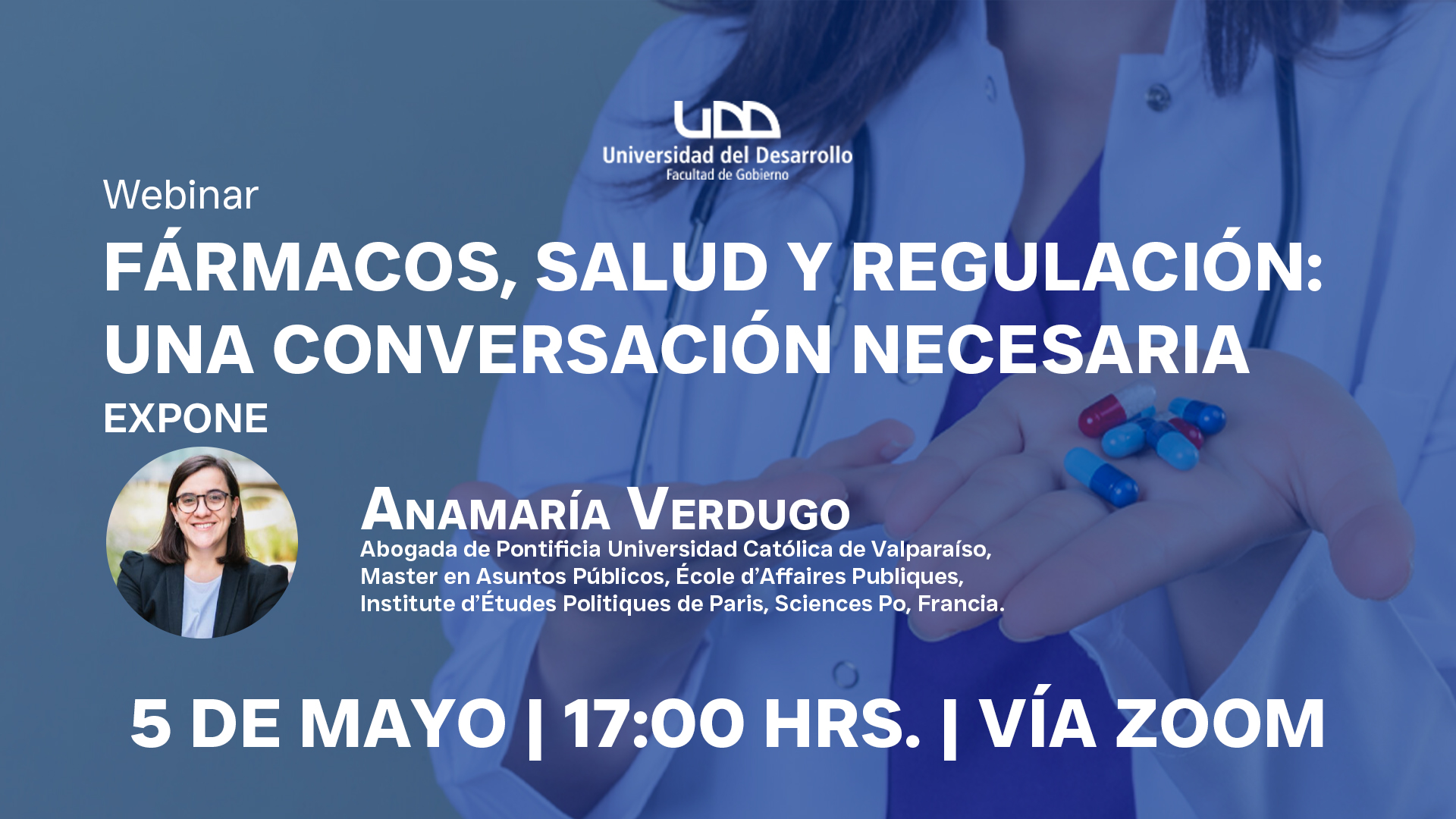 UDD
Universidad del Desarrollo
Facultad de Gobierno

Webinar

FÁRMACOS, SALUD Y REGULACIÓN: UNA CONVERSACIÓN NECESARIA

EXPONE

ANAMARÍA VERDUGO
Abogada de Pontificia Universidad Católica de Valparaíso, Master en Asuntos Públicos, École d'Affaires Publiques, Institute d'Études Politiques de Paris, Sciences Po, Francia.

5 DE MAYO | 17:00 HRS. | VÍA ZOOM